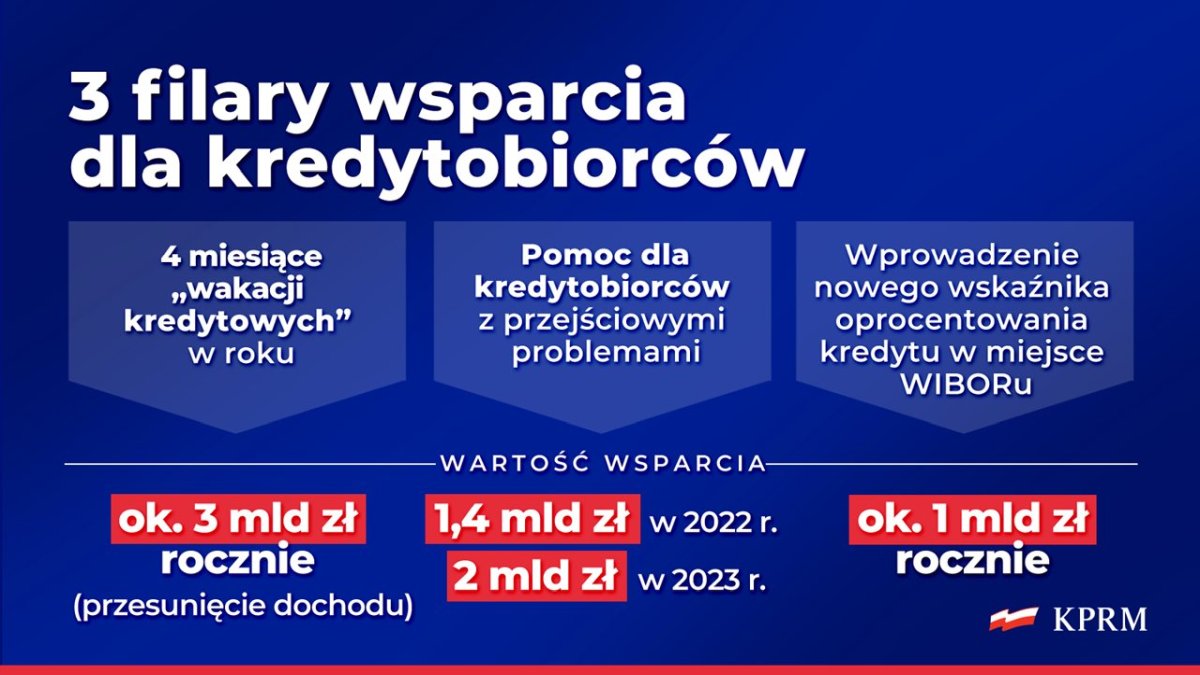 3 filary wsparcia dla kredytobiorców

4 miesiące „wakacji kredytowych” w roku

Pomoc dla kredytobiorców z przejściowymi problemami

Wprowadzenie nowego wskaźnika oprocentowania kredytu w miejsce WIBORu

WARTOŚĆ WSPARCIA

ok. 3 mld zł rocznie (przesunięcie dochodu)

1,4 mld zł w 2022 r.
2 mld zł w 2023 r.

ok. 1 mld zł rocznie

KPRM